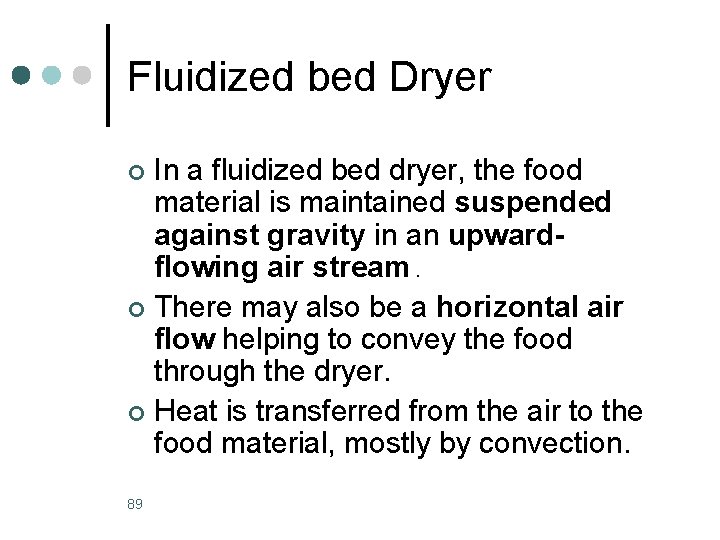 Fluidized bed Dryer

In a fluidized bed dryer, the food material is maintained suspended against gravity in an upward-flowing air stream .

There may also be a horizontal air flow helping to convey the food through the dryer.

Heat is transferred from the air to the food material, mostly by convection.

89